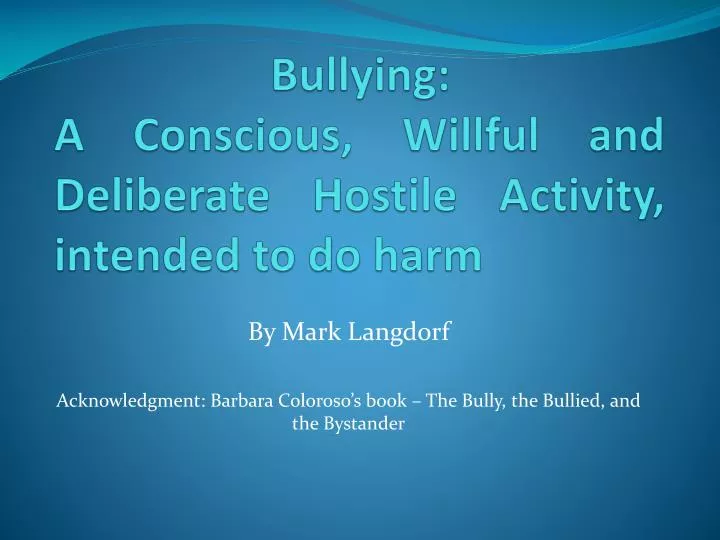 Bullying:
A Conscious, Willful and Deliberate Hostile Activity, intended to do harm

By Mark Langdorf

Acknowledgment: Barbara Coloroso's book – The Bully, the Bullied, and the Bystander